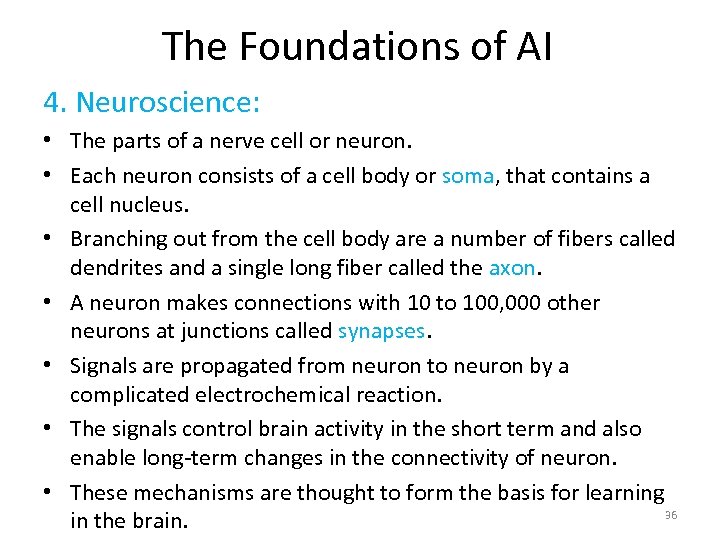 The Foundations of AI

4. Neuroscience:

• The parts of a nerve cell or neuron.

• Each neuron consists of a cell body or soma, that contains a cell nucleus.

• Branching out from the cell body are a number of fibers called dendrites and a single long fiber called the axon.

• A neuron makes connections with 10 to 100,000 other neurons at junctions called synapses.

• Signals are propagated from neuron to neuron by a complicated electrochemical reaction.

• The signals control brain activity in the short term and also enable long-term changes in the connectivity of neuron.

• These mechanisms are thought to form the basis for learning in the brain.

36